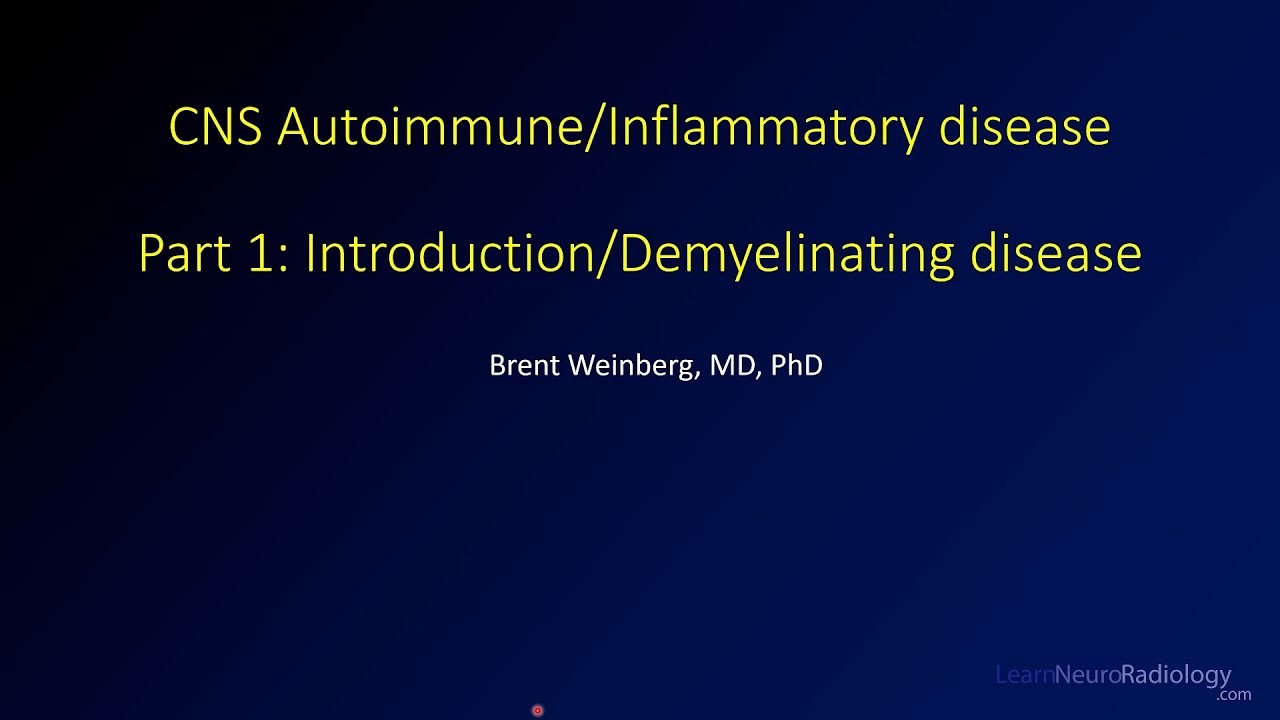 CNS Autoimmune/Inflammatory disease

Part 1: Introduction/Demyelinating disease

Brent Weinberg, MD, PhD

LearnNeuroRadiology.com